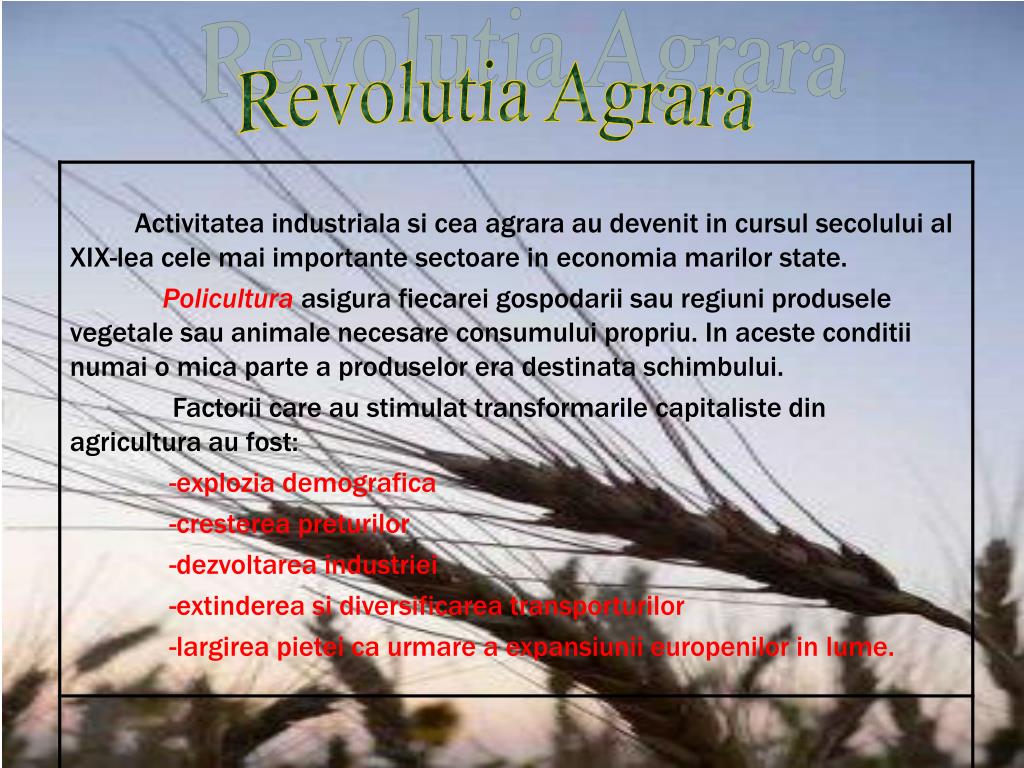 Revolutia Agrara

Revolutia Agrara

Activitatea industriala si cea agrara au devenit in cursul secolului al XIX-lea cele mai importante sectoare in economia marilor state.

Policultura asigura fiecarei gospodarii sau regiuni produsele vegetale sau animale necesare consumului propriu. In aceste conditii numai o mica parte a produselor era destinata schimbului.

Factorii care au stimulat transformarile capitaliste din agricultura au fost:

-explozia demografica

-cresterea preturilor

-dezvoltarea industriei

-extinderea si diversificarea transporturilor

-largirea pietei ca urmare a expansiunii europenilor in lume.